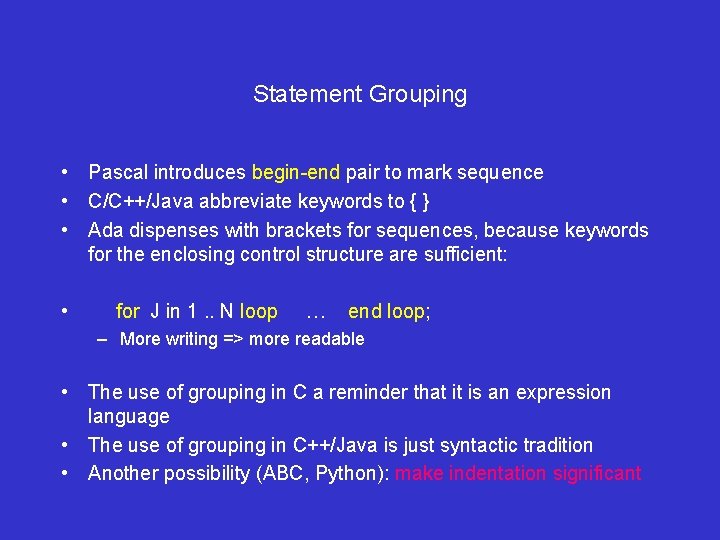 Statement Grouping

• Pascal introduces begin-end pair to mark sequence
• C/C++/Java abbreviate keywords to { }
• Ada dispenses with brackets for sequences, because keywords for the enclosing control structure are sufficient:

• for J in 1 .. N loop … end loop;
– More writing => more readable

• The use of grouping in C a reminder that it is an expression language
• The use of grouping in C++/Java is just syntactic tradition
• Another possibility (ABC, Python): make indentation significant